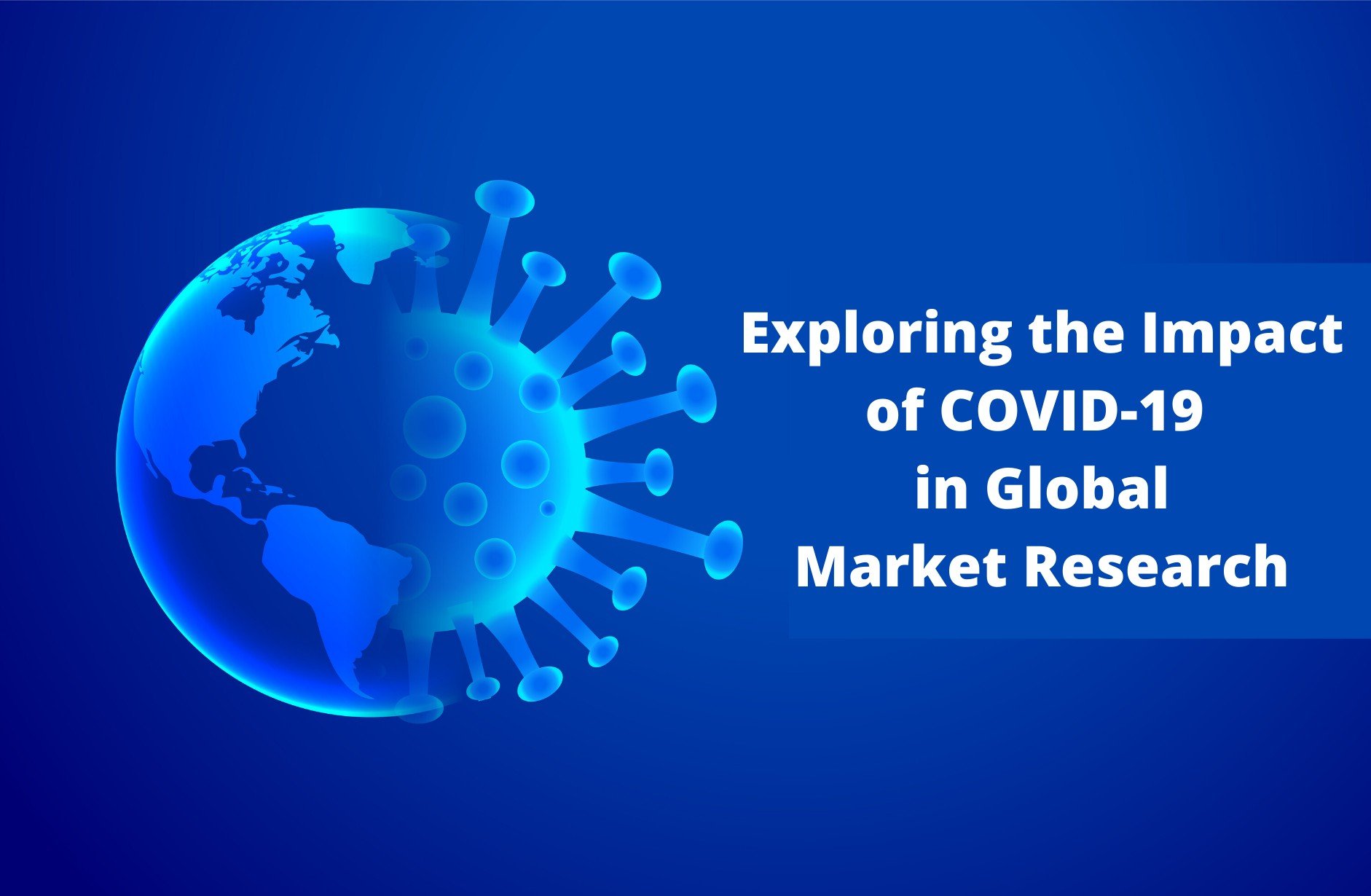 Exploring the Impact of COVID-19 in Global Market Research